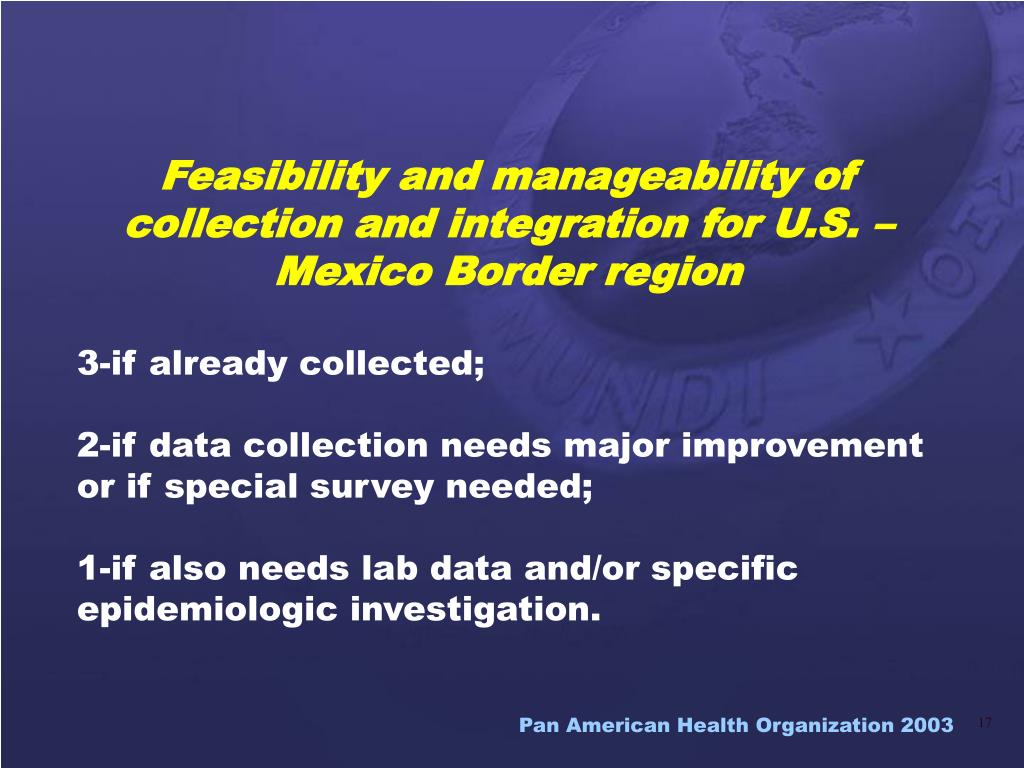 Feasibility and manageability of collection and integration for U.S. – Mexico Border region

3-if already collected;

2-if data collection needs major improvement or if special survey needed;

1-if also needs lab data and/or specific epidemiologic investigation.

Pan American Health Organization 2003

17